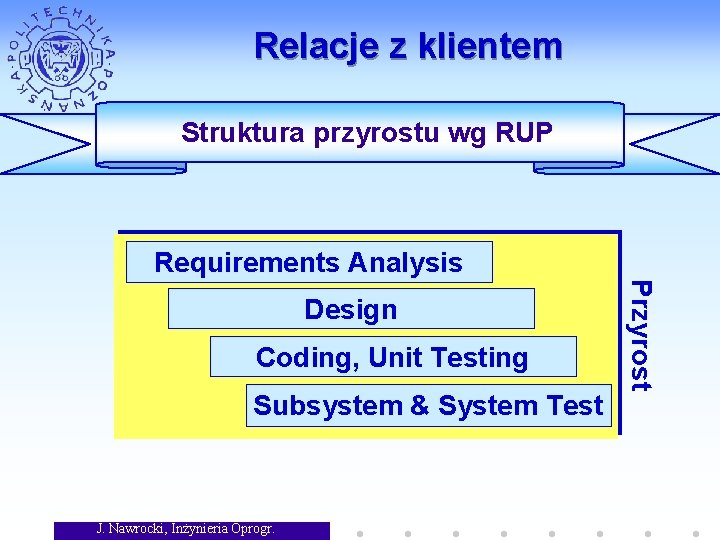 POLITECHNIKA POZNAŃSKA

Relacje z klientem

Struktura przyrostu wg RUP

Requirements Analysis

Design

Coding, Unit Testing

Subsystem & System Test

Przyrost

J. Nawrocki, Inżynieria Oprogr.